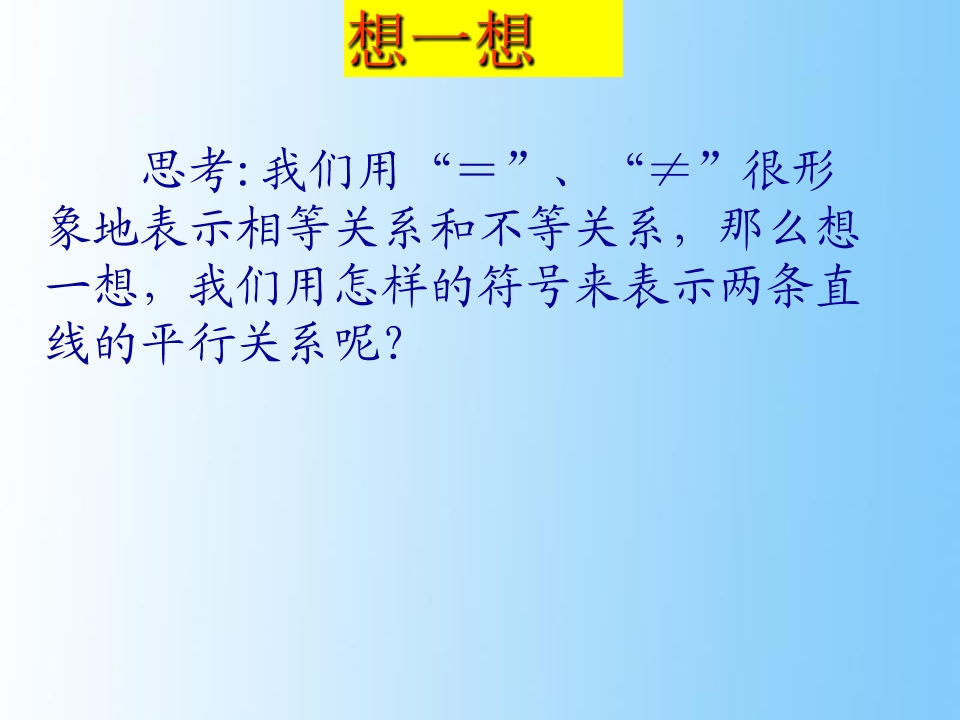 想一想

思考:我们用“＝”、“≠”很形象地表示相等关系和不等关系，那么想一想，我们用怎样的符号来表示两条直线的平行关系呢?